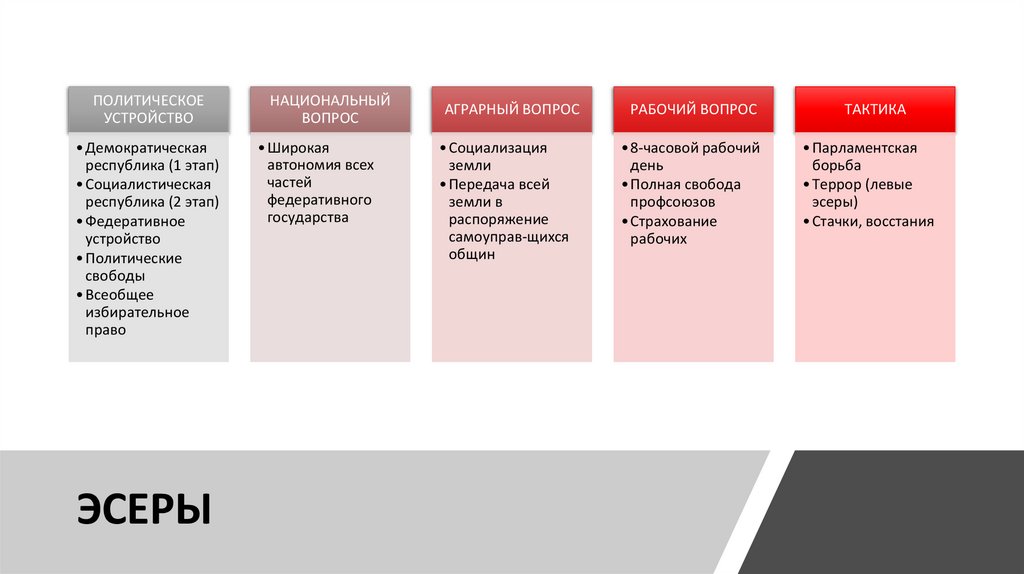 ПОЛИТИЧЕСКОЕ УСТРОЙСТВО

• Демократическая республика (1 этап)
• Социалистическая республика (2 этап)
• Федеративное устройство
• Политические свободы
• Всеобщее избирательное право

НАЦИОНАЛЬНЫЙ ВОПРОС

• Широкая автономия всех частей федеративного государства

АГРАРНЫЙ ВОПРОС

• Социализация земли
• Передача всей земли в распоряжение самоуправ-щихся общин

РАБОЧИЙ ВОПРОС

• 8-часовой рабочий день
• Полная свобода профсоюзов
• Страхование рабочих

ТАКТИКА

• Парламентская борьба
• Террор (левые эсеры)
• Стачки, восстания

ЭСЕРЫ